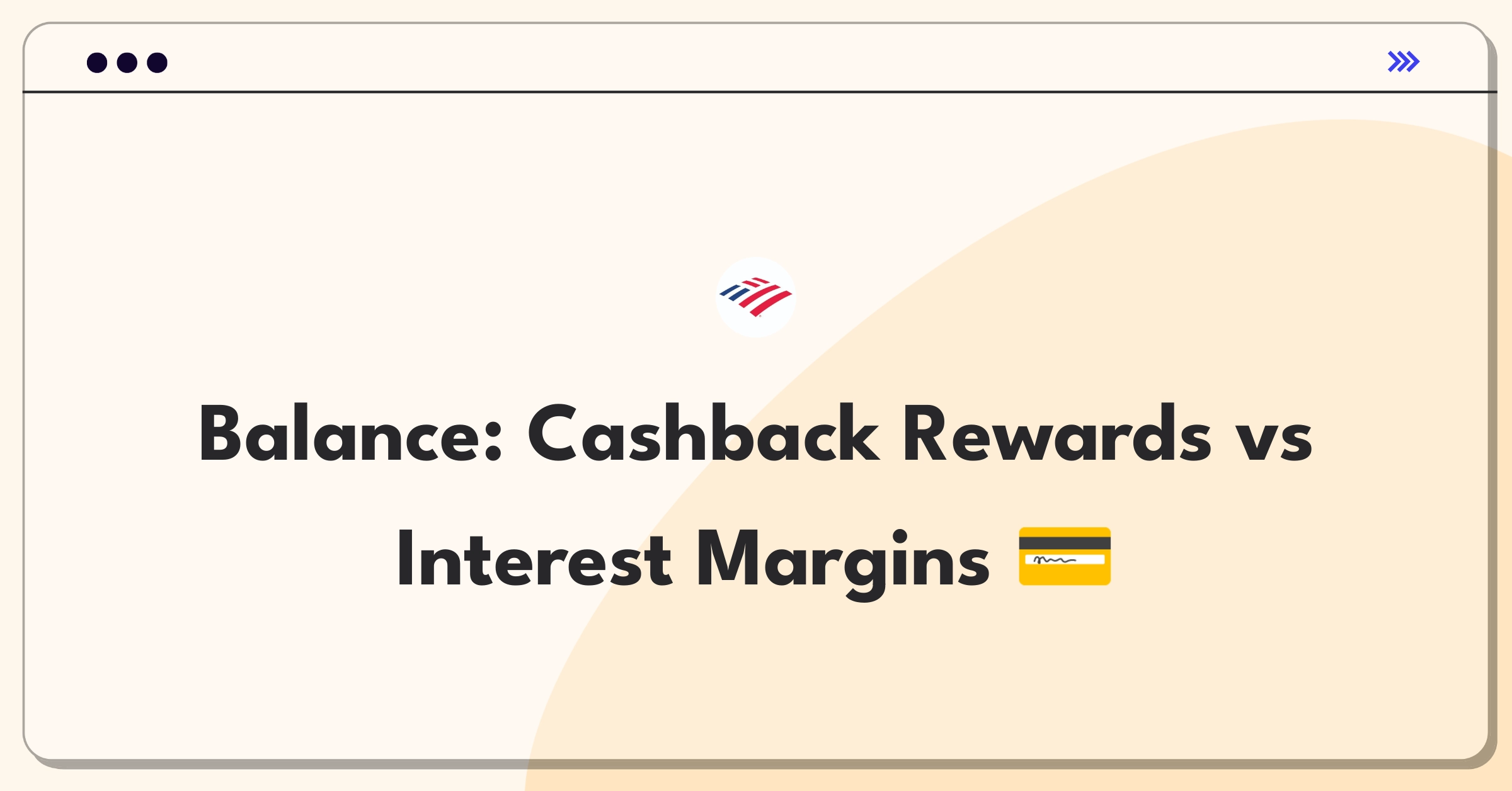 Balance: Cashback Rewards vs Interest Margins 💳